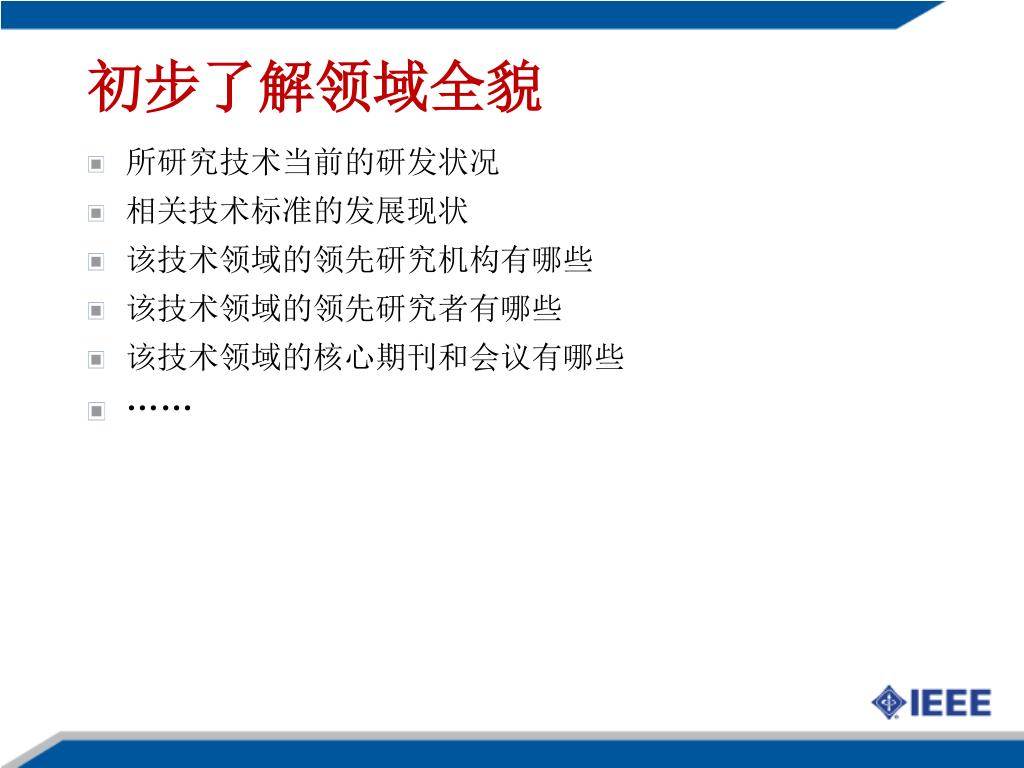 初步了解领域全貌

所研究技术当前的研发状况
相关技术标准的发展现状
该技术领域的领先研究机构有哪些
该技术领域的领先研究者有哪些
该技术领域的核心期刊和会议有哪些
……

IEEE